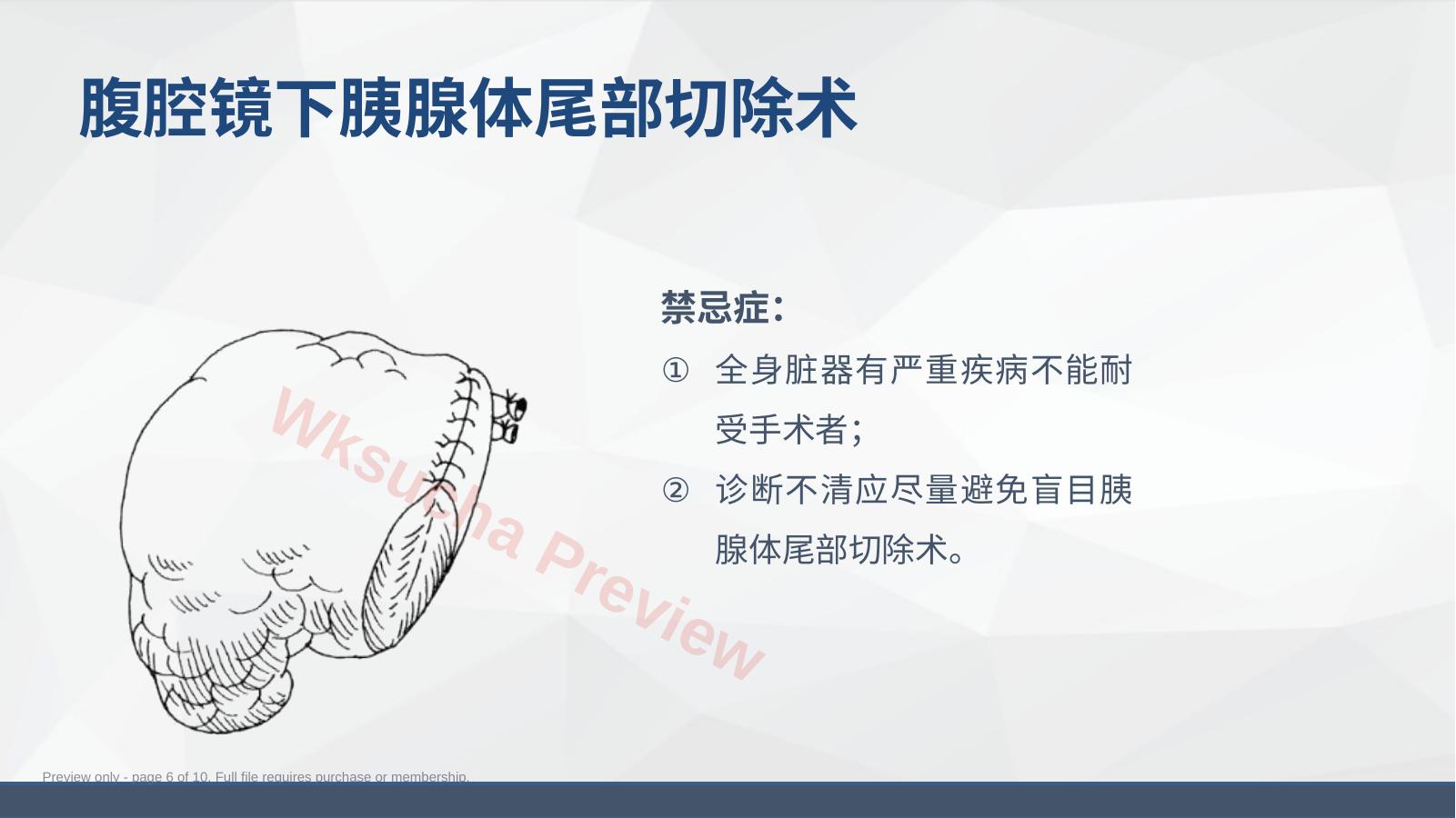 腹腔镜下胰腺体尾部切除术

禁忌症：

① 全身脏器有严重疾病不能耐受手术者；

② 诊断不清应尽量避免盲目胰腺体尾部切除术。

Wksucha Preview

Preview only - page 6 of 10. Full file requires purchase or membership.